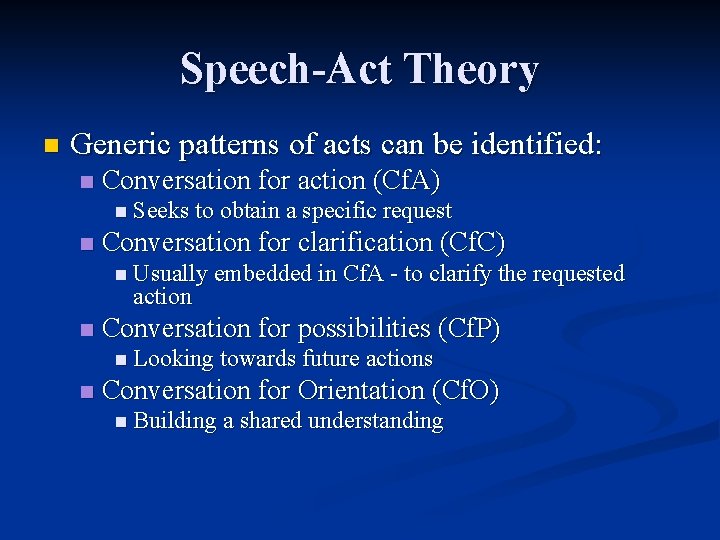 Speech-Act Theory

Generic patterns of acts can be identified:

Conversation for action (CfA)

Seeks to obtain a specific request

Conversation for clarification (CfC)

Usually embedded in CfA - to clarify the requested action

Conversation for possibilities (CfP)

Looking towards future actions

Conversation for Orientation (CfO)

Building a shared understanding